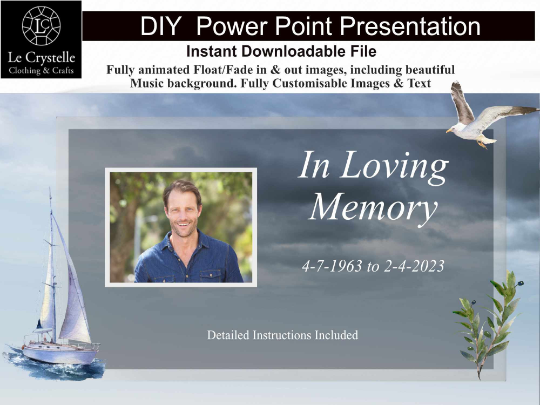 LC
Le Crystelle
Clothing & Crafts

DIY Power Point Presentation

Instant Downloadable File

Fully animated Float/Fade in & out images, including beautiful Music background. Fully Customisable Images & Text

In Loving Memory

4-7-1963 to 2-4-2023

Detailed Instructions Included